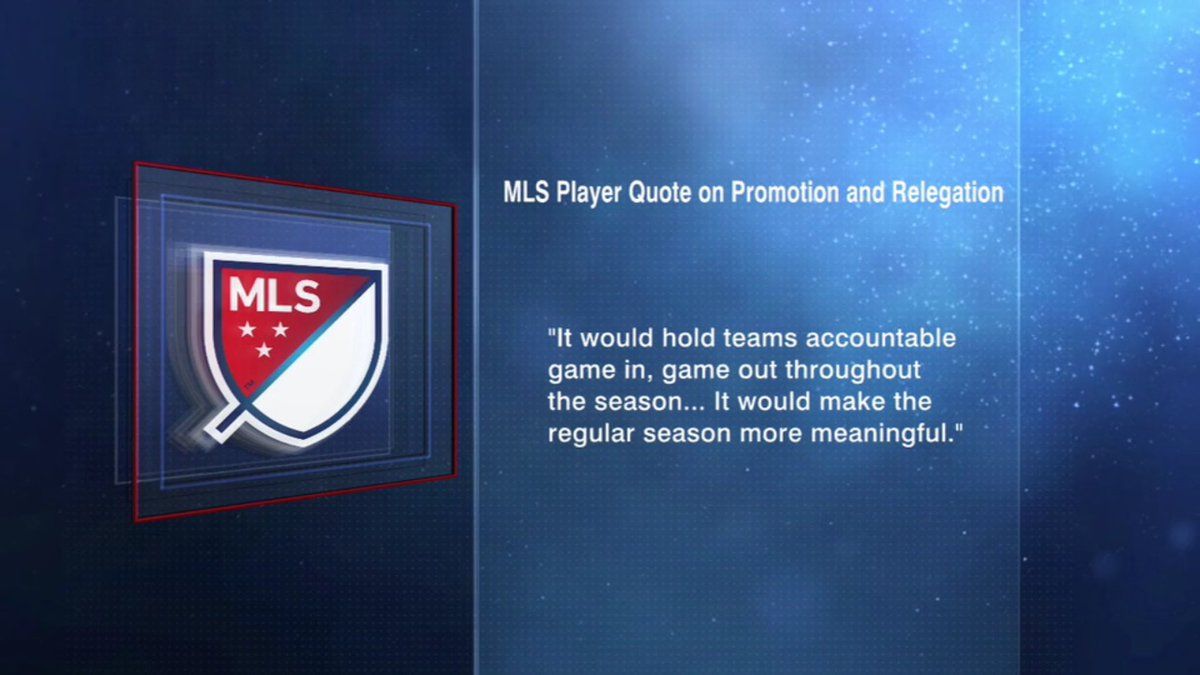 MLS

MLS Player Quote on Promotion and Relegation

"It would hold teams accountable game in, game out throughout the season... It would make the regular season more meaningful."